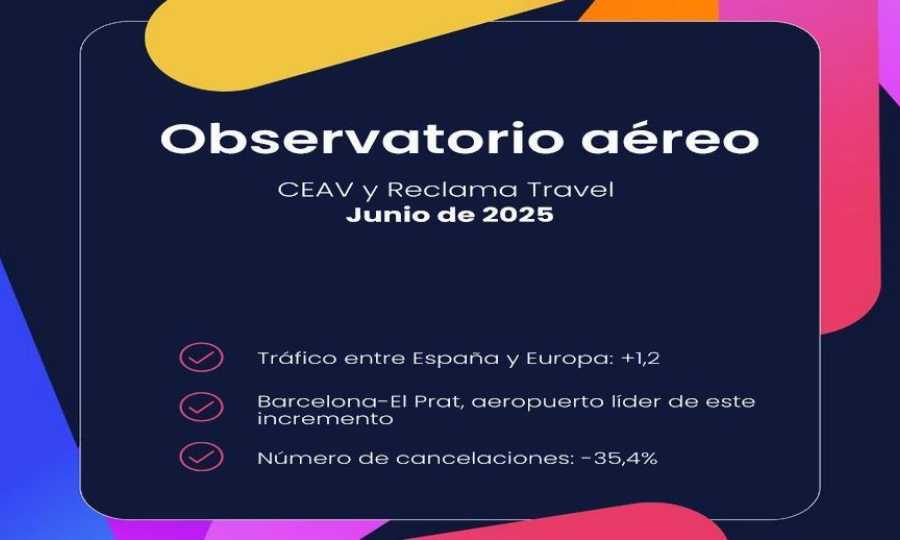 Observatorio aéreo

CEAV y Reclama Travel
Junio de 2025

Tráfico entre España y Europa: +1,2

Barcelona-El Prat, aeropuerto líder de este incremento

Número de cancelaciones: -35,4%